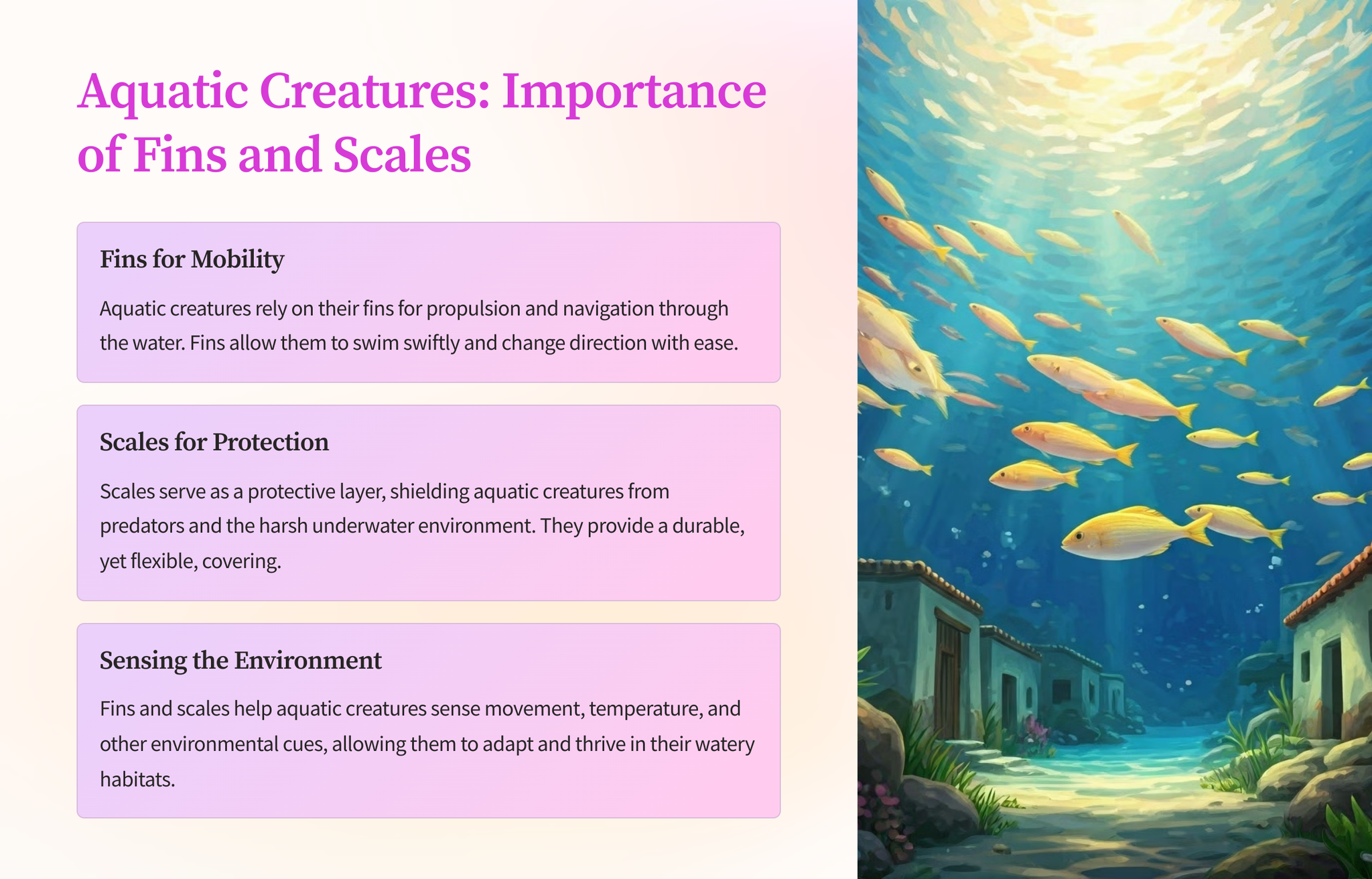 Aquatic Creatures: Importance of Fins and Scales

Fins for Mobility

Aquatic creatures rely on their fins for propulsion and navigation through the water. Fins allow them to swim swiftly and change direction with ease.

Scales for Protection

Scales serve as a protective layer, shielding aquatic creatures from predators and the harsh underwater environment. They provide a durable, yet flexible, covering.

Sensing the Environment

Fins and scales help aquatic creatures sense movement, temperature, and other environmental cues, allowing them to adapt and thrive in their watery habitats.